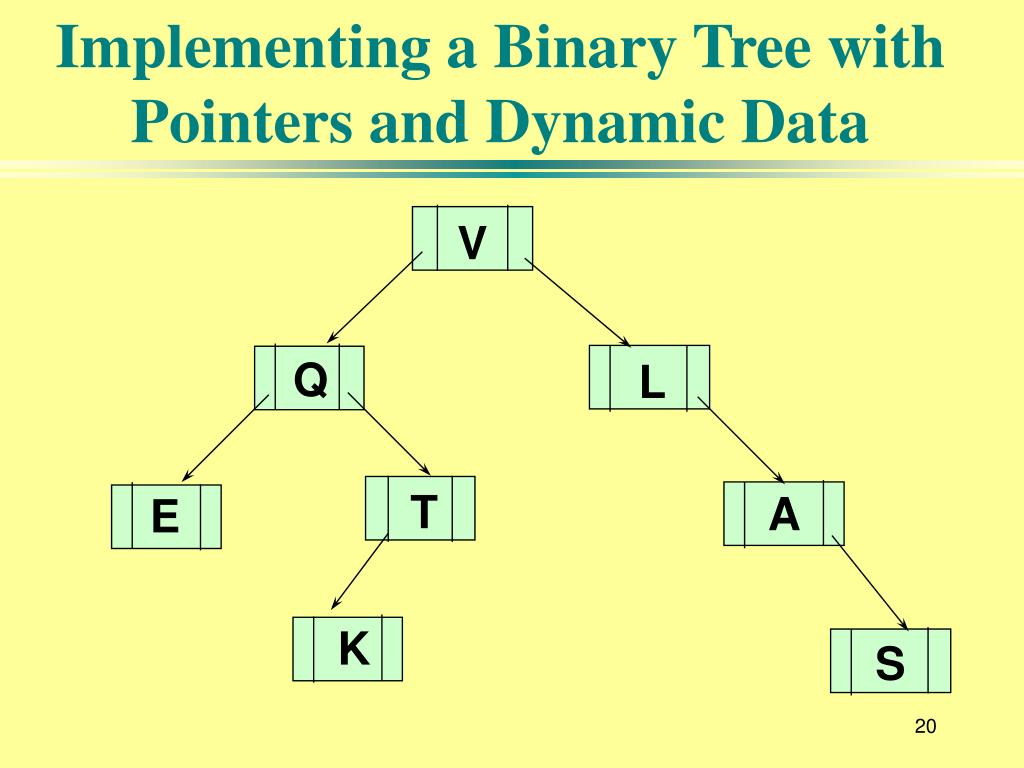 Implementing a Binary Tree with Pointers and Dynamic Data

V

Q

L

E

T

A

K

S

20